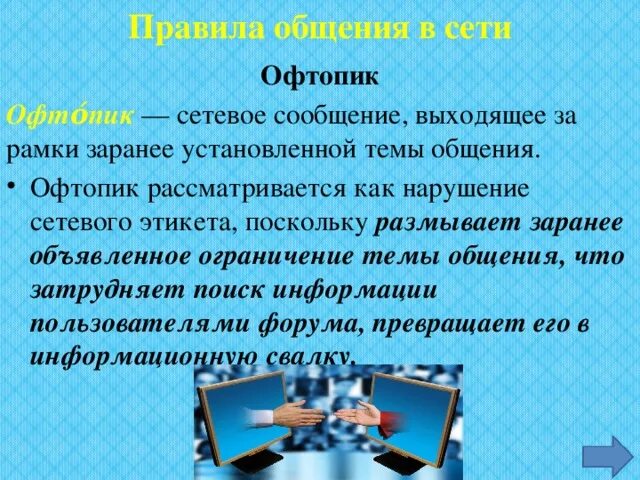 Правила общения в сети

Офтопик

Офто́пик — сетевое сообщение, выходящее за рамки заранее установленной темы общения.

• Офтопик рассматривается как нарушение сетевого этикета, поскольку размывает заранее объявленное ограничение темы общения, что затрудняет поиск информации пользователями форума, превращает его в информационную свалку.